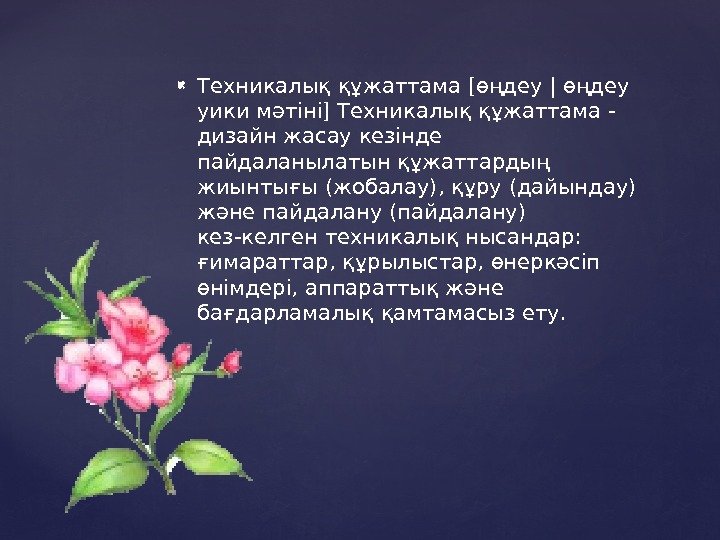 Техникалық құжаттама [өңдеу | өңдеу уики мәтіні] Техникалық құжаттама - дизайн жасау кезінде пайдаланылатын құжаттардың жиынтығы (жобалау), құру (дайындау) және пайдалану (пайдалану) кез-келген техникалық нысандар: ғимараттар, құрылыстар, өнеркәсіп өнімдері, аппараттық және бағдарламалық қамтамасыз ету.